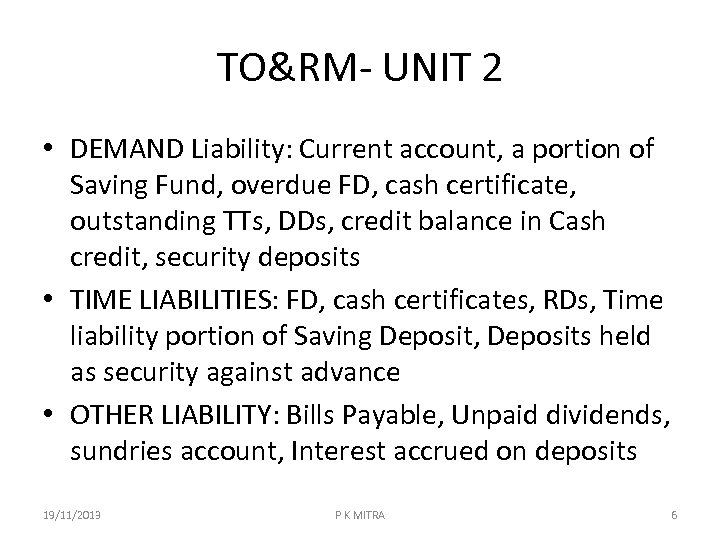 TO&RM- UNIT 2

• DEMAND Liability: Current account, a portion of Saving Fund, overdue FD, cash certificate, outstanding TTs, DDs, credit balance in Cash credit, security deposits

• TIME LIABILITIES: FD, cash certificates, RDs, Time liability portion of Saving Deposit, Deposits held as security against advance

• OTHER LIABILITY: Bills Payable, Unpaid dividends, sundries account, Interest accrued on deposits

19/11/2013 P K MITRA 6